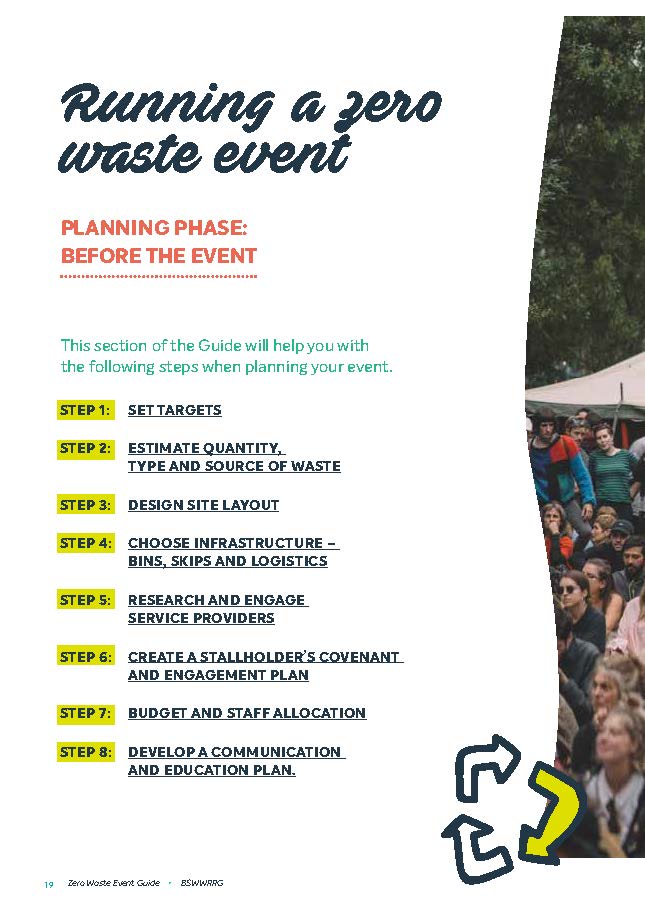 Running a zero waste event

PLANNING PHASE: BEFORE THE EVENT

This section of the Guide will help you with the following steps when planning your event.

STEP 1: SET TARGETS

STEP 2: ESTIMATE QUANTITY, TYPE AND SOURCE OF WASTE

STEP 3: DESIGN SITE LAYOUT

STEP 4: CHOOSE INFRASTRUCTURE – BINS, SKIPS AND LOGISTICS

STEP 5: RESEARCH AND ENGAGE SERVICE PROVIDERS

STEP 6: CREATE A STALLHOLDER'S COVENANT AND ENGAGEMENT PLAN

STEP 7: BUDGET AND STAFF ALLOCATION

STEP 8: DEVELOP A COMMUNICATION AND EDUCATION PLAN.

19 Zero Waste Event Guide • BSWWRRG